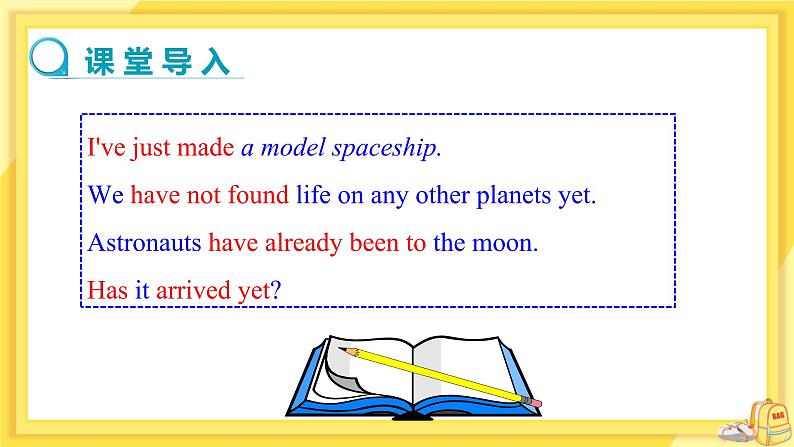 课堂导入

I've just made a model spaceship.

We have not found life on any other planets yet.

Astronauts have already been to the moon.

Has it arrived yet?

BAG